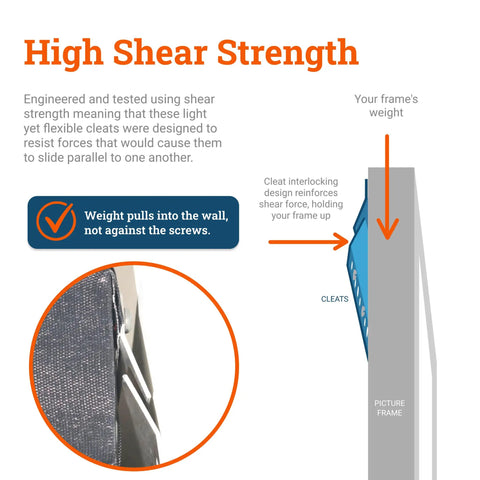 High Shear Strength

Engineered and tested using shear strength meaning that these light yet flexible cleats were designed to resist forces that would cause them to slide parallel to one another.

Weight pulls into the wall, not against the screws.

Your frame's weight

Cleat interlocking design reinforces shear force, holding your frame up

CLEATS

PICTURE FRAME